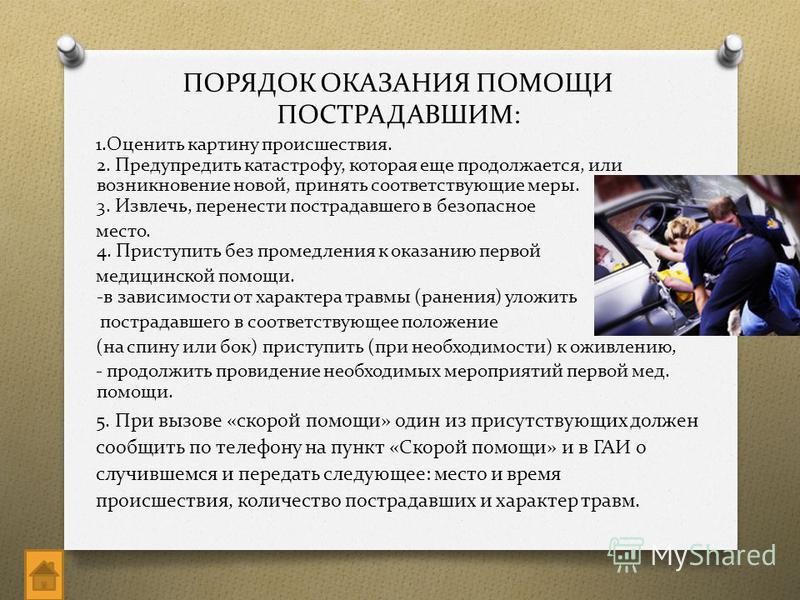 ПОРЯДОК ОКАЗАНИЯ ПОМОЩИ ПОСТРАДАВШИМ:

1.Оценить картину происшествия.
2. Предупредить катастрофу, которая еще продолжается, или возникновение новой, принять соответствующие меры.
3. Извлечь, перенести пострадавшего в безопасное место.
4. Приступить без промедления к оказанию первой медицинской помощи.
-в зависимости от характера травмы (ранения) уложить пострадавшего в соответствующее положение (на спину или бок) приступить (при необходимости) к оживлению,
- продолжить провидение необходимых мероприятий первой мед. помощи.

5. При вызове «скорой помощи» один из присутствующих должен сообщить по телефону на пункт «Скорой помощи» и в ГАИ о случившемся и передать следующее: место и время происшествия, количество пострадавших и характер травм.

MyShared